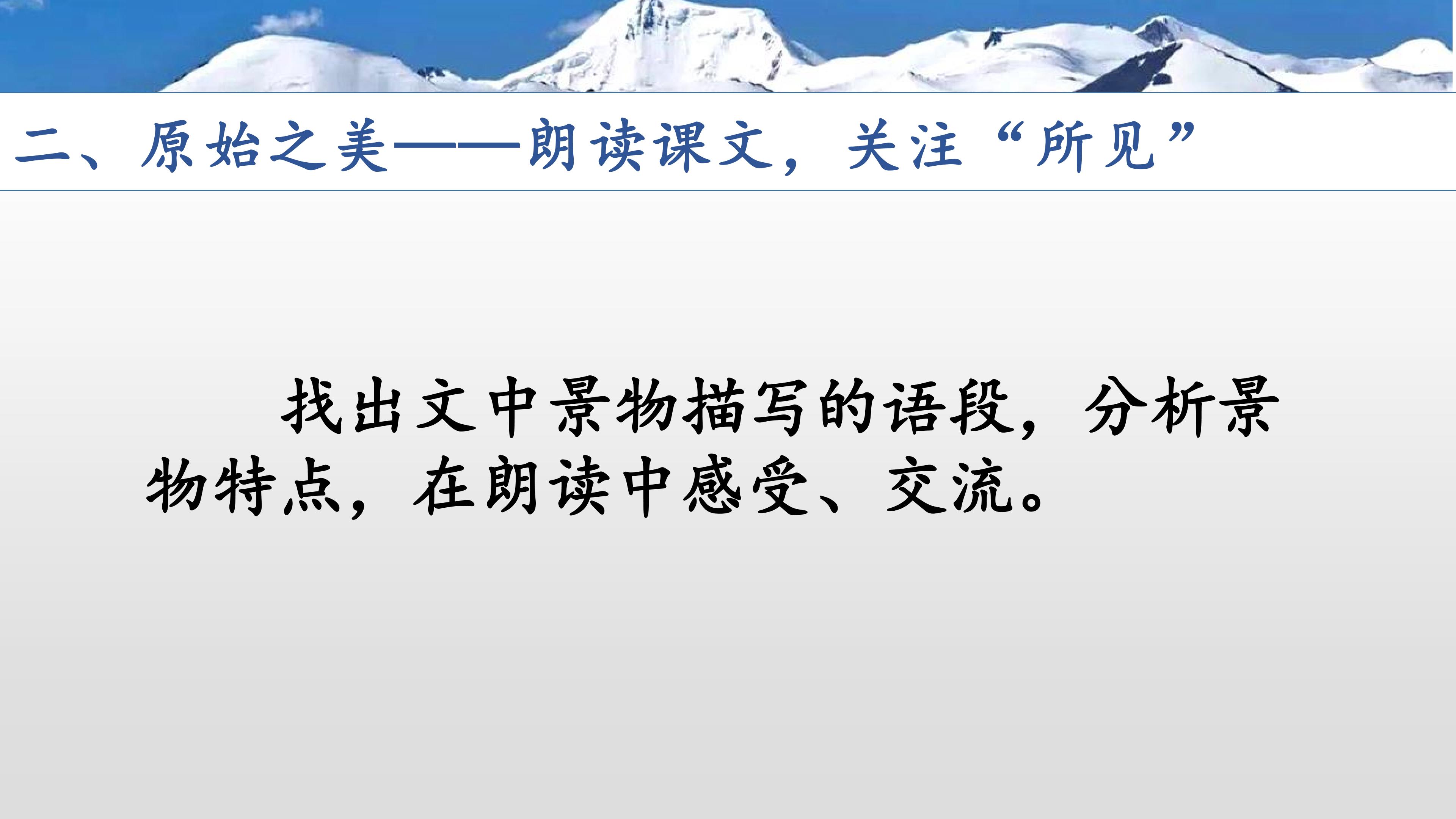 二、原始之美——朗读课文，关注“所见”

找出文中景物描写的语段，分析景物特点，在朗读中感受、交流。